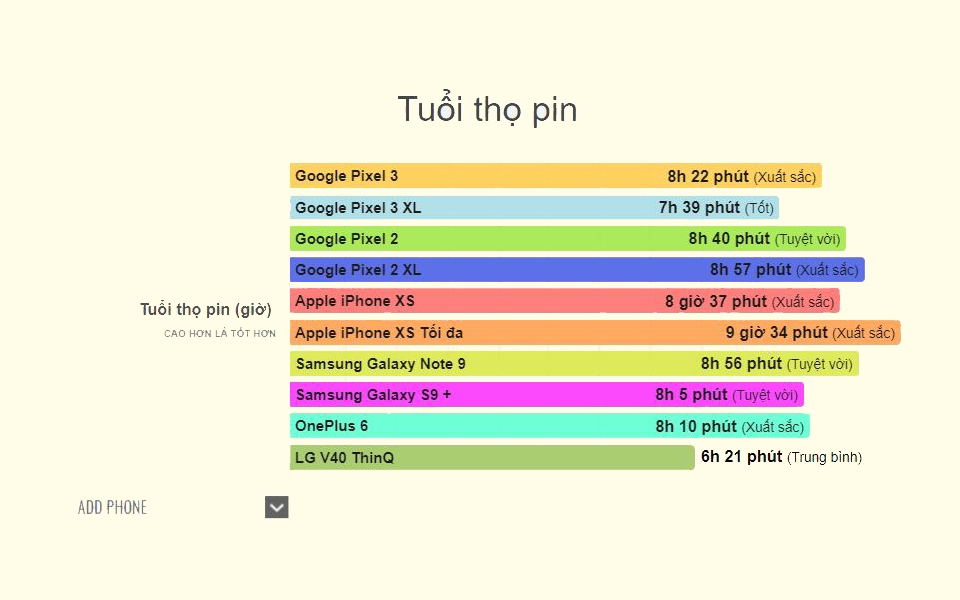 Tuổi thọ pin

Tuổi thọ pin (giờ)
CAO HƠN LÀ TỐT HƠN

Google Pixel 3 8h 22 phút (Xuất sắc)
Google Pixel 3 XL 7h 39 phút (Tốt)
Google Pixel 2 8h 40 phút (Tuyệt vời)
Google Pixel 2 XL 8h 57 phút (Xuất sắc)
Apple iPhone XS 8 giờ 37 phút (Xuất sắc)
Apple iPhone XS Tối đa 9 giờ 34 phút (Xuất sắc)
Samsung Galaxy Note 9 8h 56 phút (Tuyệt vời)
Samsung Galaxy S9 + 8h 5 phút (Tuyệt vời)
OnePlus 6 8h 10 phút (Xuất sắc)
LG V40 ThinQ 6h 21 phút (Trung bình)

ADD PHONE